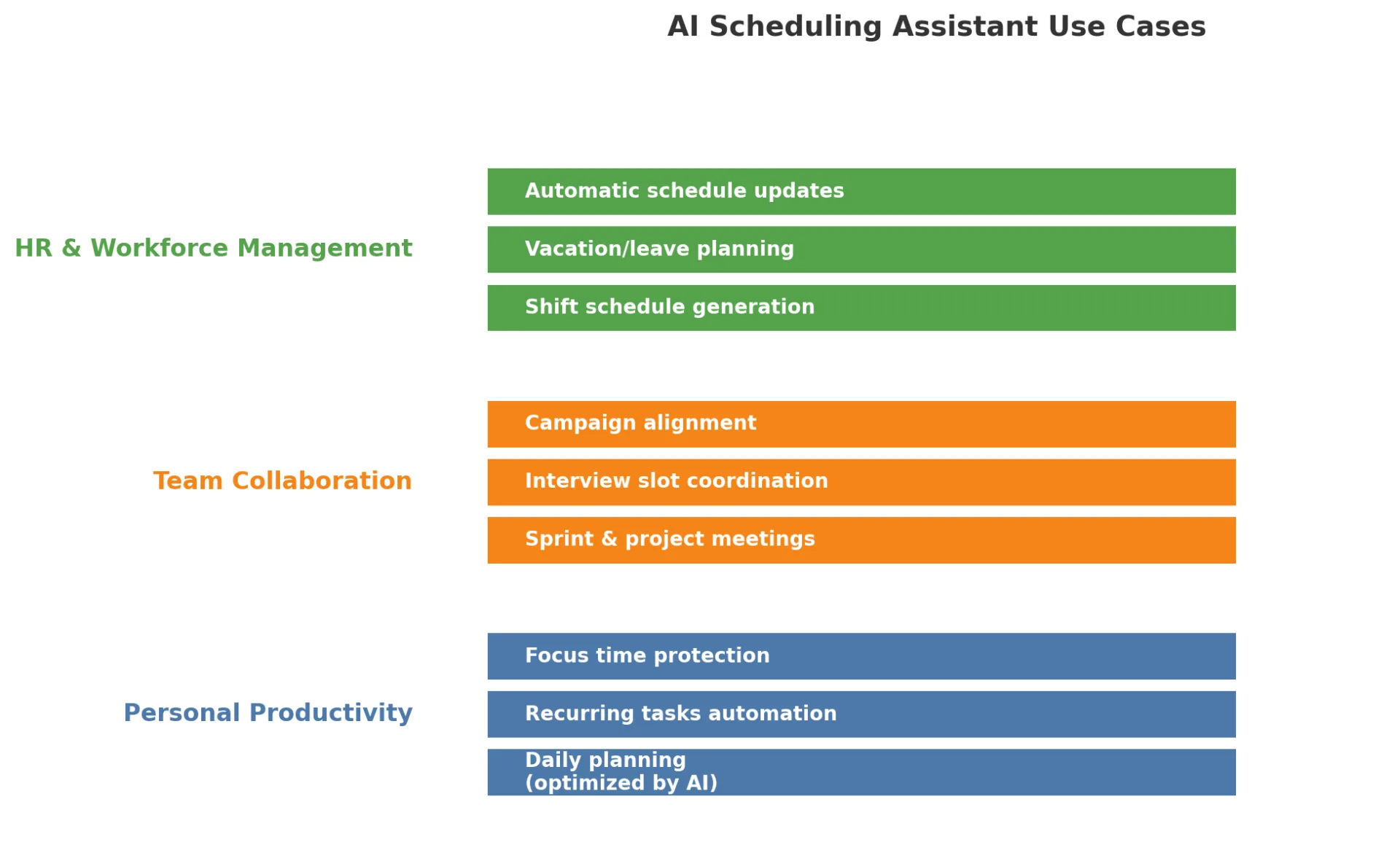 AI Scheduling Assistant Use Cases

HR & Workforce Management

Automatic schedule updates

Vacation/leave planning

Shift schedule generation

Team Collaboration

Campaign alignment

Interview slot coordination

Sprint & project meetings

Personal Productivity

Focus time protection

Recurring tasks automation

Daily planning
(optimized by AI)